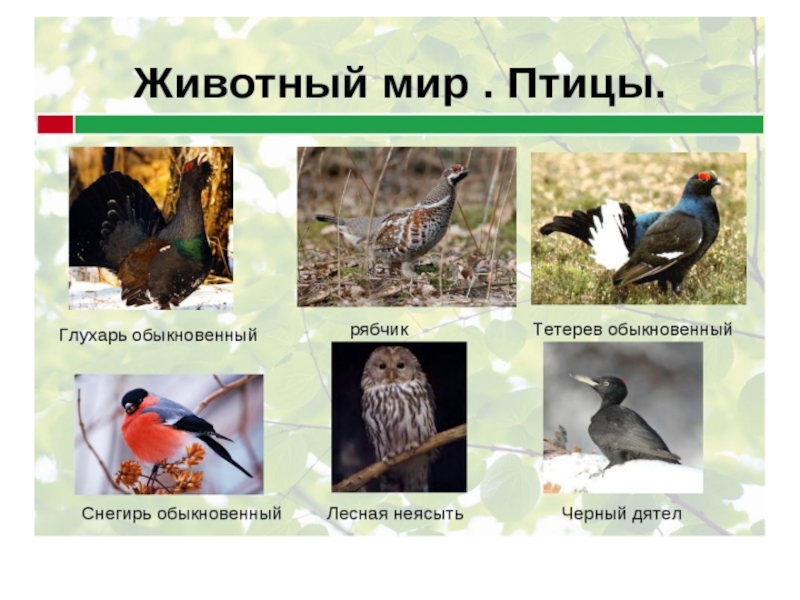 Животный мир . Птицы.

Глухарь обыкновенный

рябчик

Тетерев обыкновенный

Снегирь обыкновенный

Лесная неясыть

Черный дятел